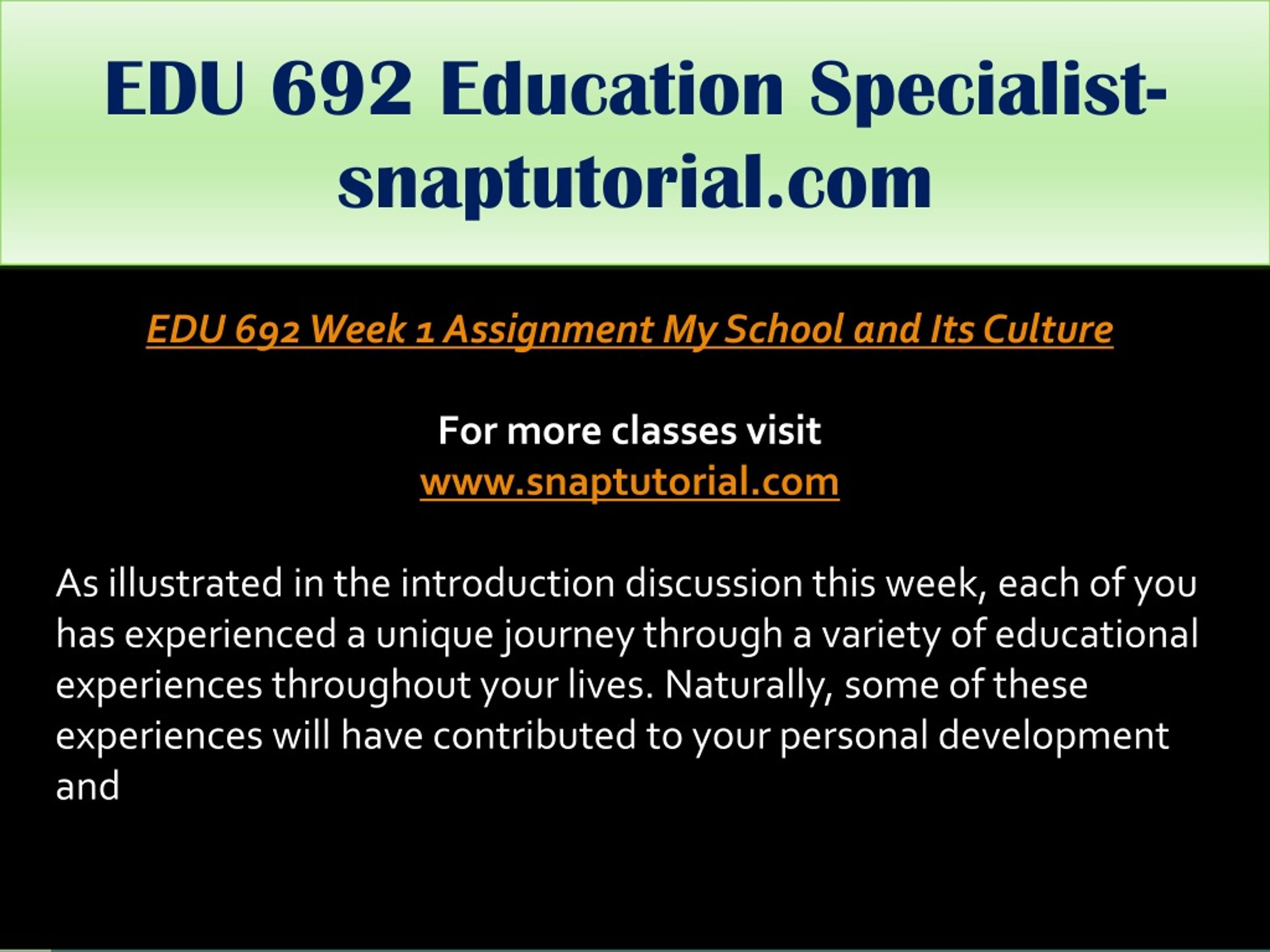 EDU 692 Education Specialist-snaptutorial.com

EDU 692 Week 1 Assignment My School and Its Culture

For more classes visit
www.snaptutorial.com

As illustrated in the introduction discussion this week, each of you has experienced a unique journey through a variety of educational experiences throughout your lives. Naturally, some of these experiences will have contributed to your personal development and